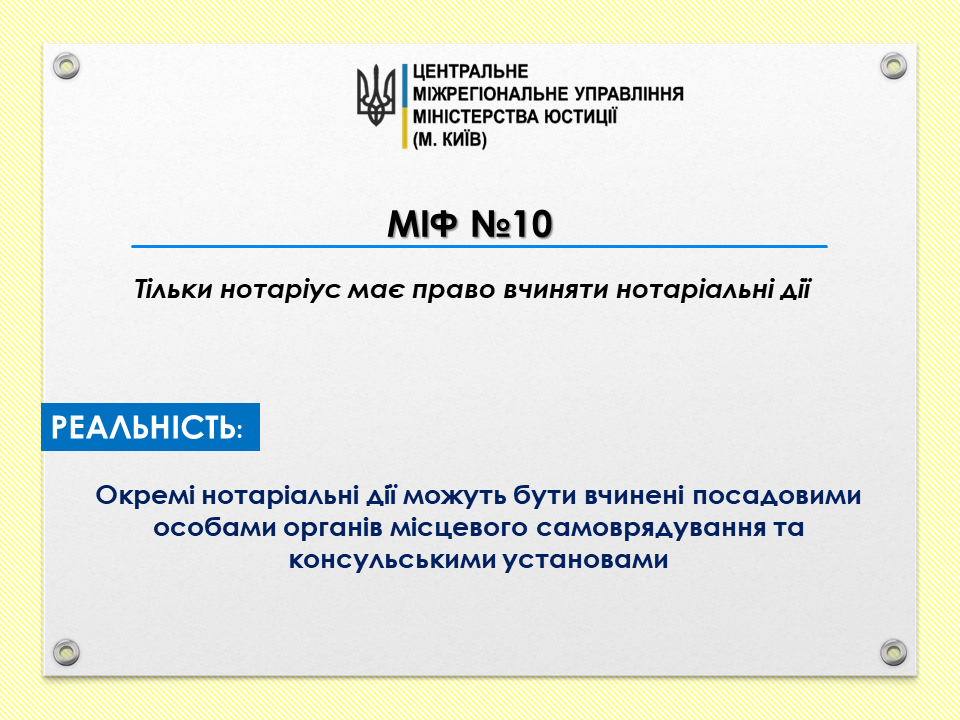 ЦЕНТРАЛЬНЕ
МІЖРЕГІОНАЛЬНЕ УПРАВЛІННЯ
МІНІСТЕРСТВА ЮСТИЦІЇ
(М. КИЇВ)

МІФ №10

Тільки нотаріус має право вчиняти нотаріальні дії

РЕАЛЬНІСТЬ:

Окремі нотаріальні дії можуть бути вчинені посадовими особами органів місцевого самоврядування та консульськими установами